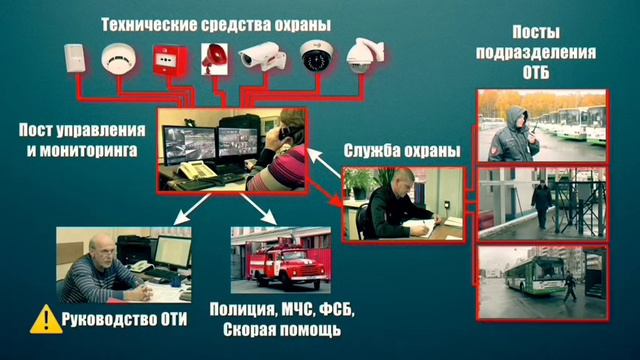 Технические средства охраны

Посты подразделения ОТБ

Пост управления и мониторинга

Служба охраны

Руководство ОТИ

Полиция, МЧС, ФСБ, Скорая помощь